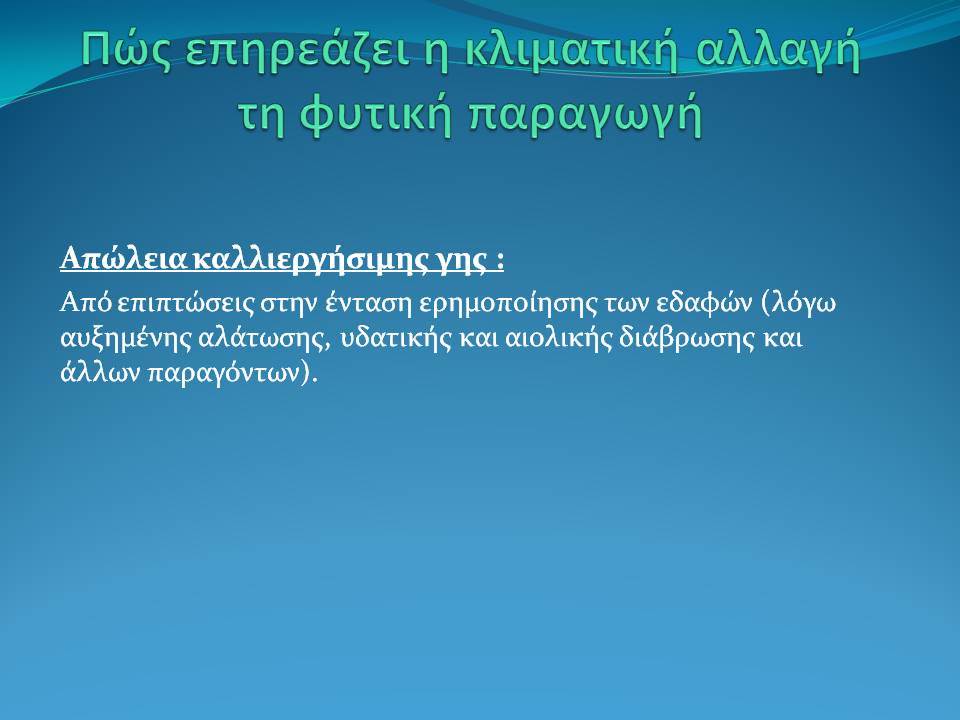 Πώς επηρεάζει η κλιματική αλλαγή τη φυτική παραγωγή

Απώλεια καλλιεργήσιμης γης :

Από επιπτώσεις στην ένταση ερημοποίησης των εδαφών (λόγω αυξημένης αλάτωσης, υδατικής και αιολικής διάβρωσης και άλλων παραγόντων).